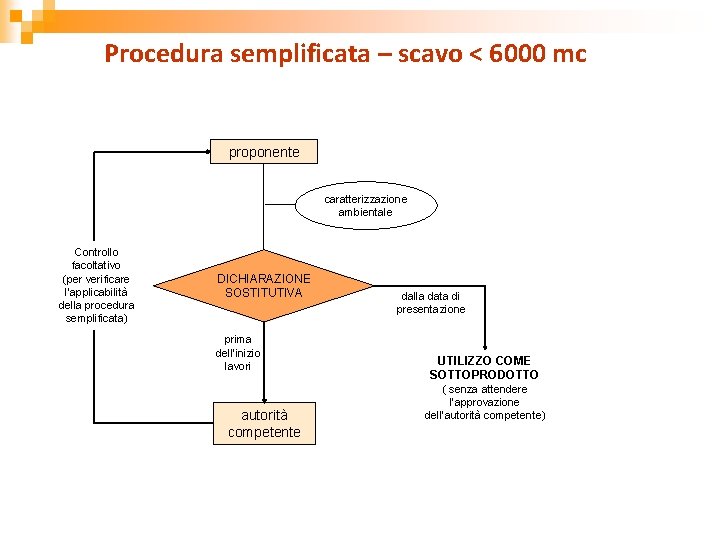 Procedura semplificata – scavo < 6000 mc

proponente

caratterizzazione ambientale

Controllo facoltativo (per verificare l'applicabilità della procedura semplificata)

DICHIARAZIONE SOSTITUTIVA

dalla data di presentazione

prima dell'inizio lavori

UTILIZZO COME SOTTOPRODOTTO
( senza attendere l'approvazione dell'autorità competente)

autorità competente